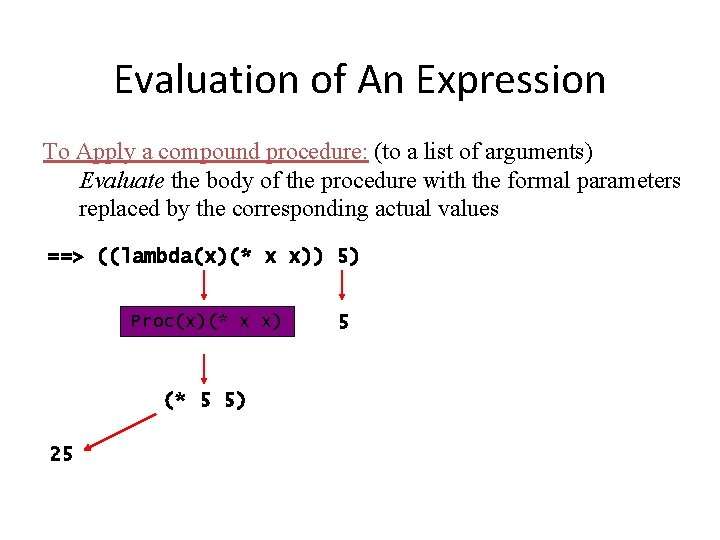 Evaluation of An Expression

To Apply a compound procedure: (to a list of arguments)
Evaluate the body of the procedure with the formal parameters replaced by the corresponding actual values

==> ((lambda(x)(* x x)) 5)

Proc(x)(* x x)

5

(* 5 5)

25